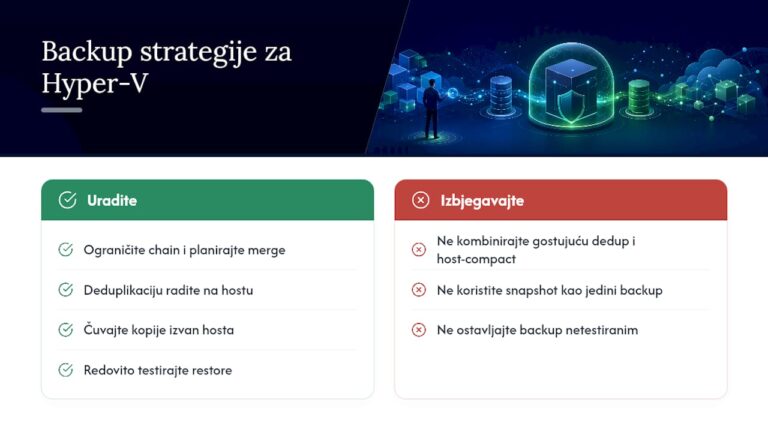 Backup strategije za Hyper-V

Uradite

Ograničite chain i planirajte merge

Deduplikaciju radite na hostu

Čuvajte kopije izvan hosta

Redovito testirajte restore

Izbjegavajte

Ne kombinirajte gostujuću dedup i host-compact

Ne koristite snapshot kao jedini backup

Ne ostavljajte backup netestiranim